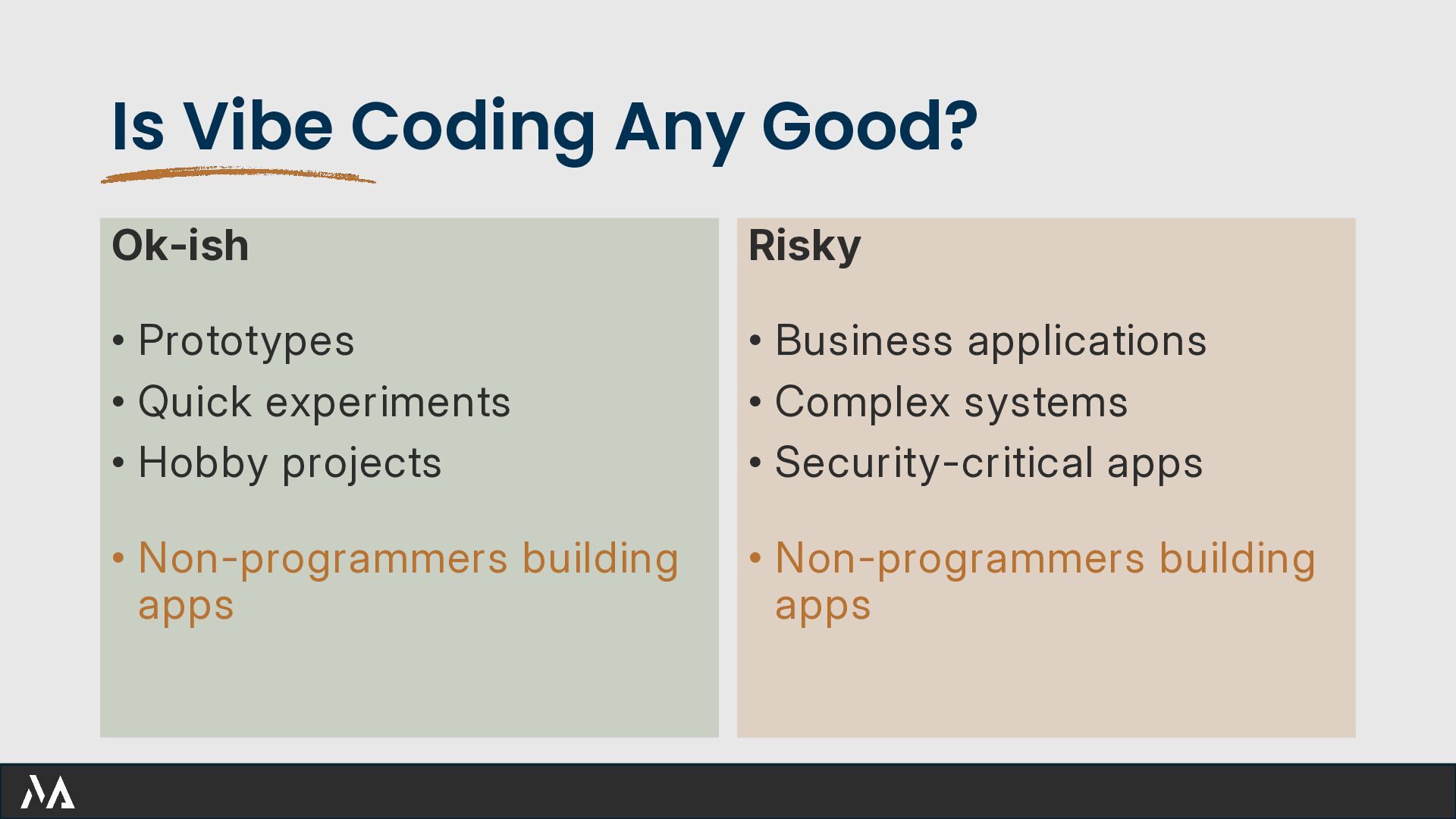 Is Vibe Coding Any Good?

Ok-ish

• Prototypes
• Quick experiments
• Hobby projects

• Non-programmers building apps

Risky

• Business applications
• Complex systems
• Security-critical apps

• Non-programmers building apps